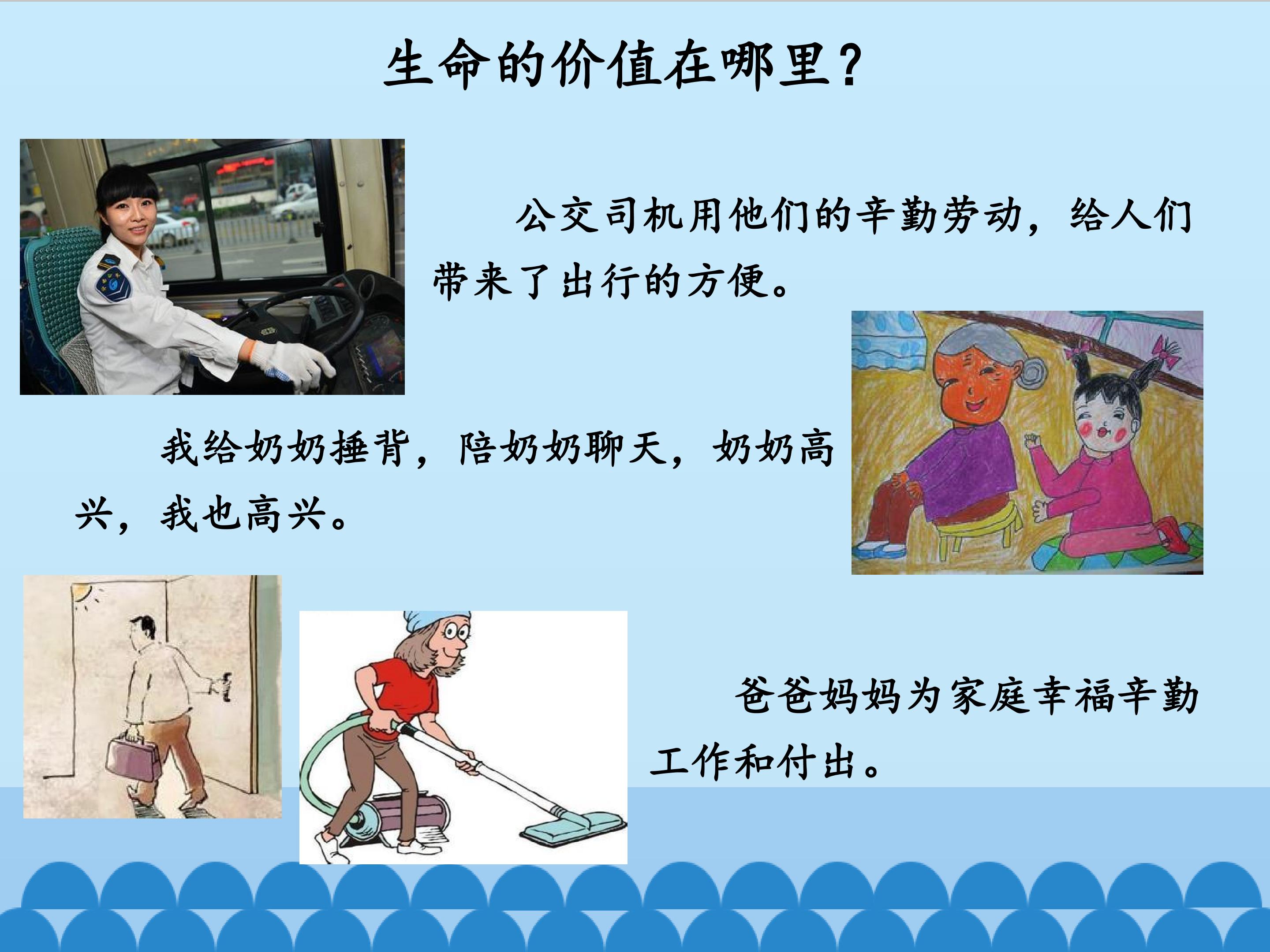 生命的价值在哪里？

公交司机用他们的辛勤劳动，给人们带来了出行的方便。

我给奶奶捶背，陪奶奶聊天，奶奶高兴，我也高兴。

爸爸妈妈为家庭幸福辛勤工作和付出。